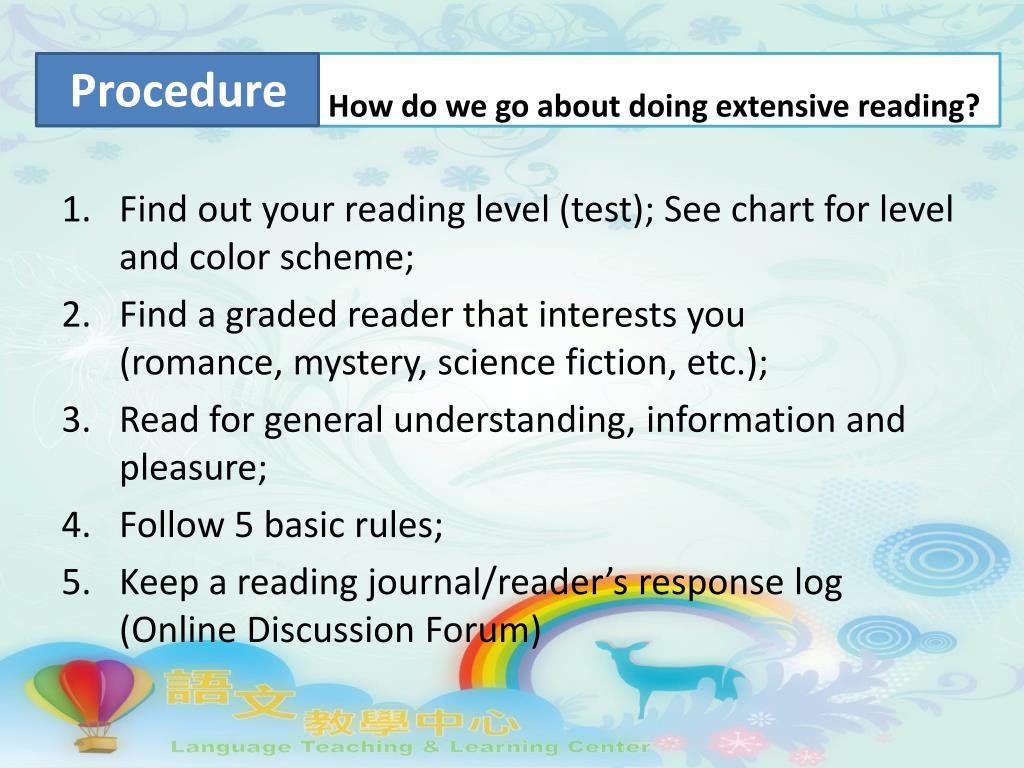 Procedure

How do we go about doing extensive reading?

1. Find out your reading level (test); See chart for level and color scheme;
2. Find a graded reader that interests you (romance, mystery, science fiction, etc.);
3. Read for general understanding, information and pleasure;
4. Follow 5 basic rules;
5. Keep a reading journal/reader's response log (Online Discussion Forum)

語文教學中心
Language Teaching & Learning Center